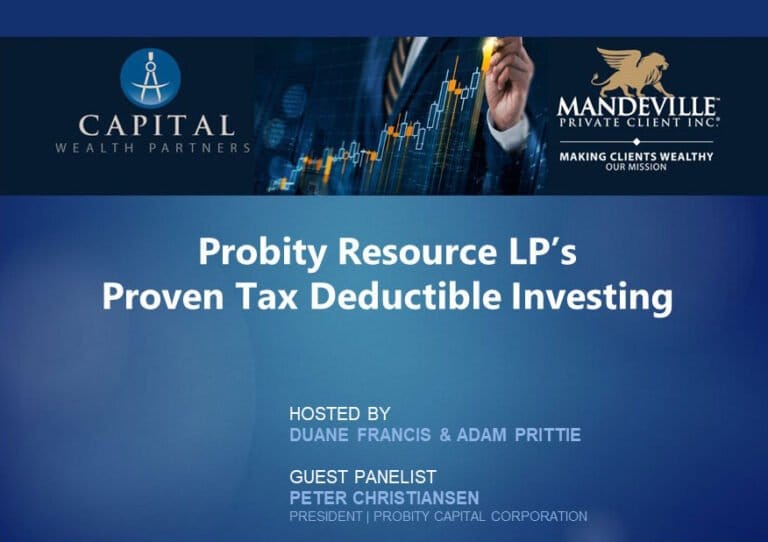 CAPITAL
WEALTH PARTNERS

MANDEVILLE
PRIVATE CLIENT INC.

MAKING CLIENTS WEALTHY
OUR MISSION

Probity Resource LP's
Proven Tax Deductible Investing

HOSTED BY
DUANE FRANCIS & ADAM PRITTIE

GUEST PANELIST
PETER CHRISTIANSEN
PRESIDENT | PROBITY CAPITAL CORPORATION